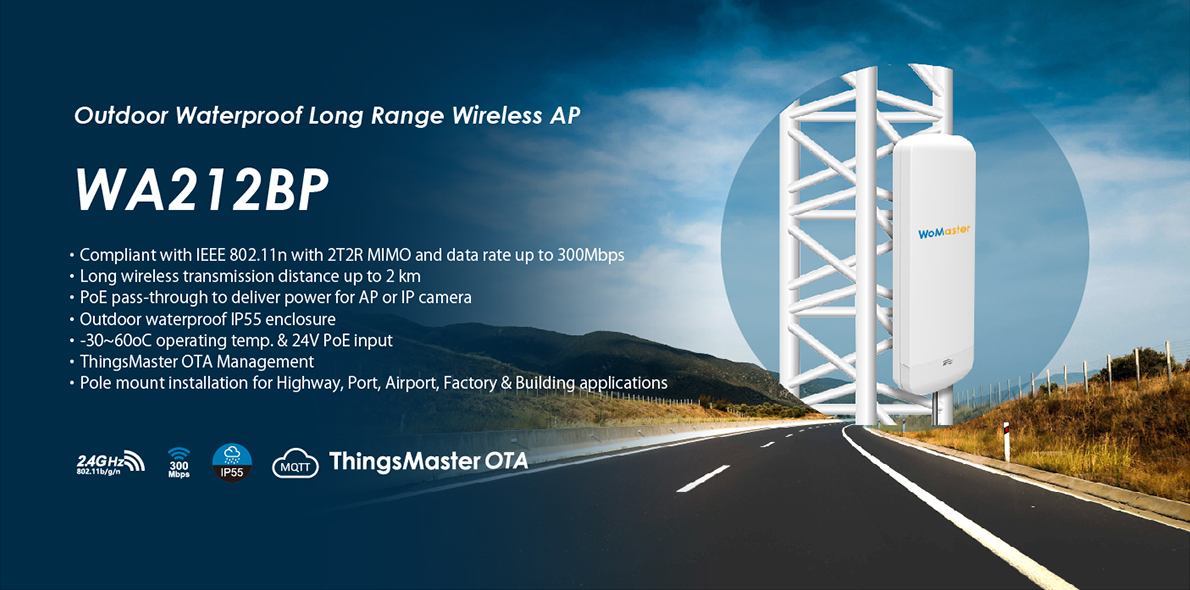 Outdoor Waterproof Long Range Wireless AP

WA212BP

• Compliant with IEEE 802.11n with 2T2R MIMO and data rate up to 300Mbps
• Long wireless transmission distance up to 2 km
• PoE pass-through to deliver power for AP or IP camera
• Outdoor waterproof IP55 enclosure
• -30~60oC operating temp. & 24V PoE input
• ThingsMaster OTA Management
• Pole mount installation for Highway, Port, Airport, Factory & Building applications

2.4GHz 802.11b/g/n 300 Mbps IP55 MQTT ThingsMaster OTA

WoMaster